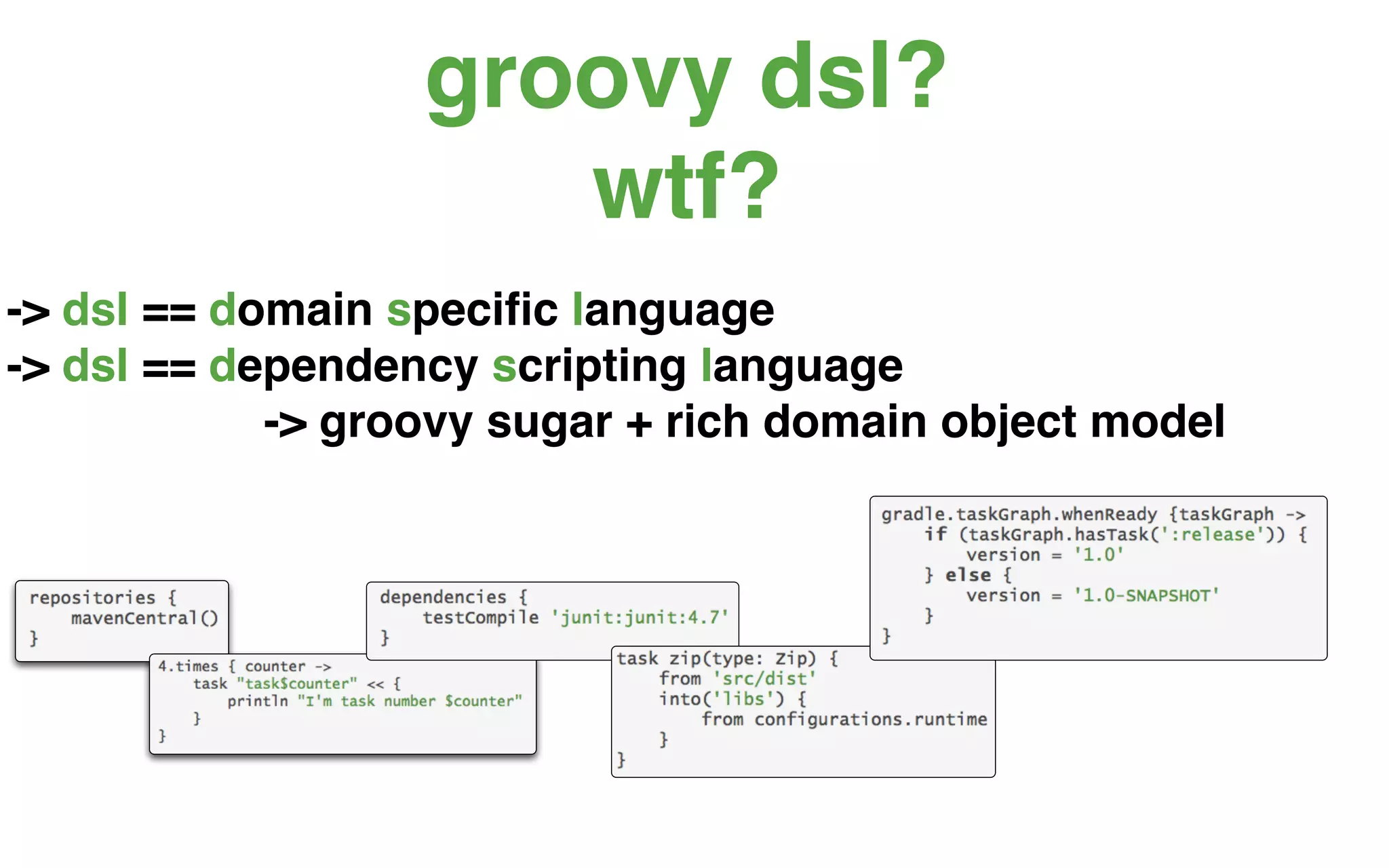 groovy dsl?
wtf?

-> dsl == domain specific language
-> dsl == dependency scripting language
-> groovy sugar + rich domain object model

repositories {
    mavenCentral()
}

4.times { counter ->
    task "task$counter" << {
        println "I'm task number $counter"
    }
}

dependencies {
    testCompile 'junit:junit:4.7'
}

task zip(type: Zip) {
    from 'src/dist'
    into('libs') {
        from configurations.runtime
    }
}

gradle.taskGraph.whenReady {taskGraph ->
    if (taskGraph.hasTask(':release')) {
        version = '1.0'
    } else {
        version = '1.0-SNAPSHOT'
    }
}